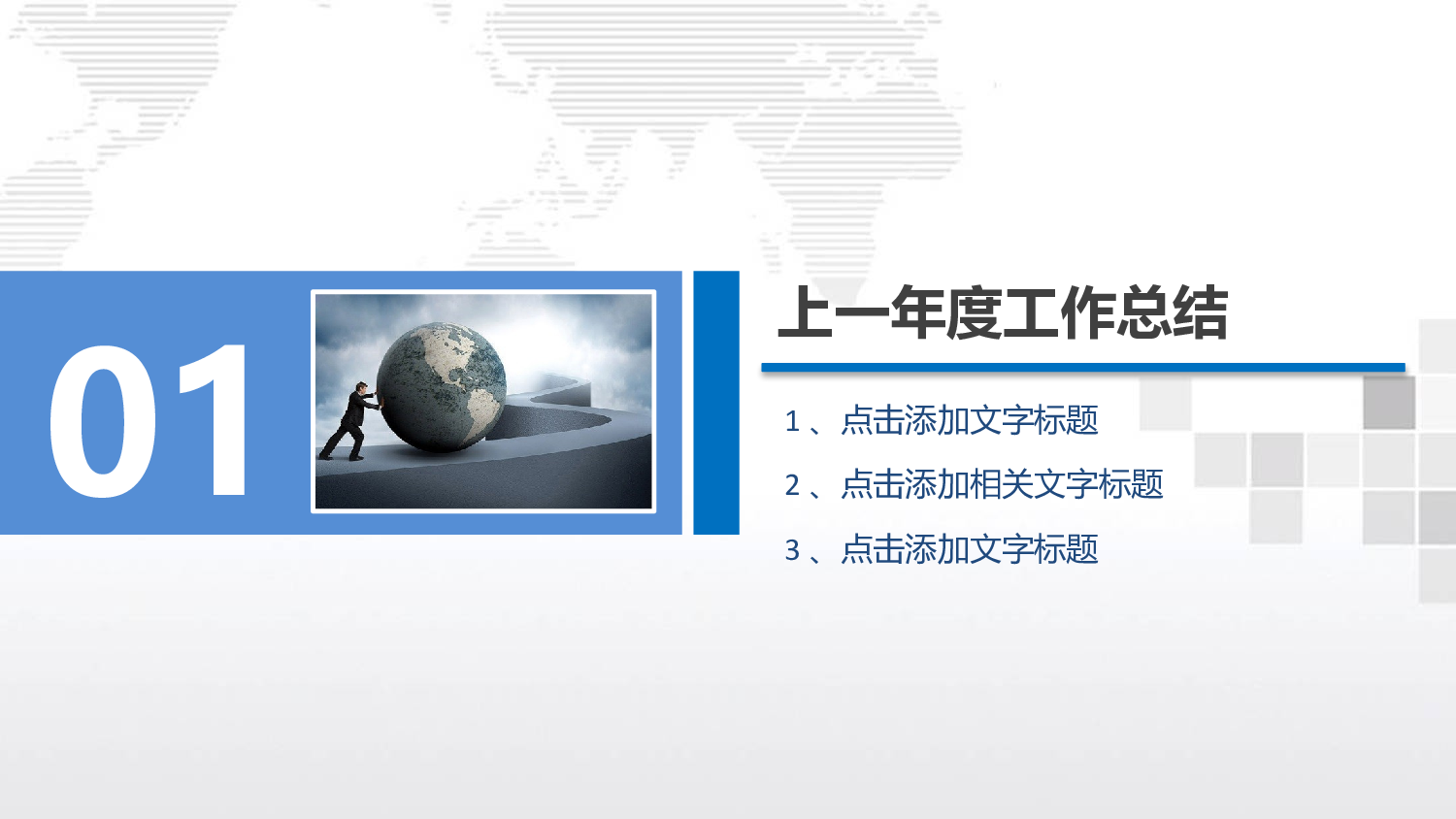 01

上一年度工作总结

1、点击添加文字标题

2、点击添加相关文字标题

3、点击添加文字标题